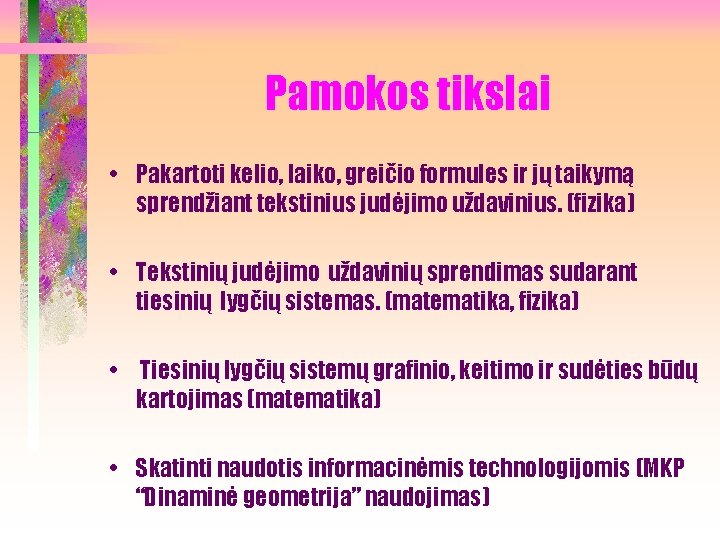 Pamokos tikslai

• Pakartoti kelio, laiko, greičio formules ir jų taikymą sprendžiant tekstinius judėjimo uždavinius. (fizika)

• Tekstinių judėjimo uždavinių sprendimas sudarant tiesinių lygčių sistemas. (matematika, fizika)

• Tiesinių lygčių sistemų grafinio, keitimo ir sudėties būdų kartojimas (matematika)

• Skatinti naudotis informacinėmis technologijomis (MKP "Dinaminė geometrija" naudojimas)